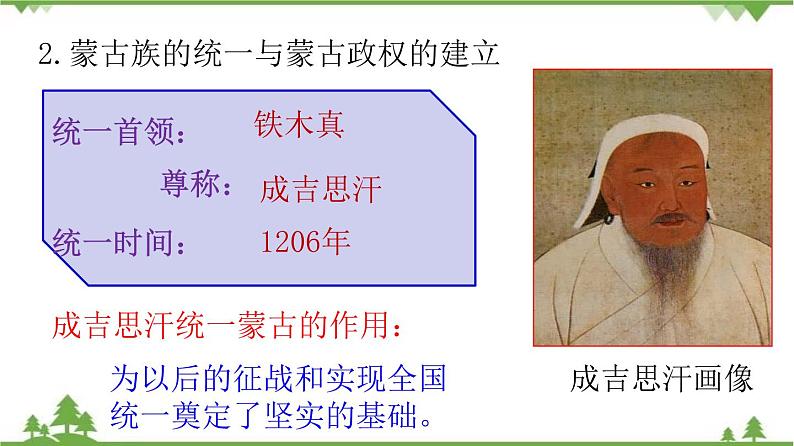 2.蒙古族的统一与蒙古政权的建立

统一首领： 铁木真

尊称： 成吉思汗

统一时间： 1206年

成吉思汗统一蒙古的作用：

为以后的征战和实现全国统一奠定了坚实的基础。

成吉思汗画像